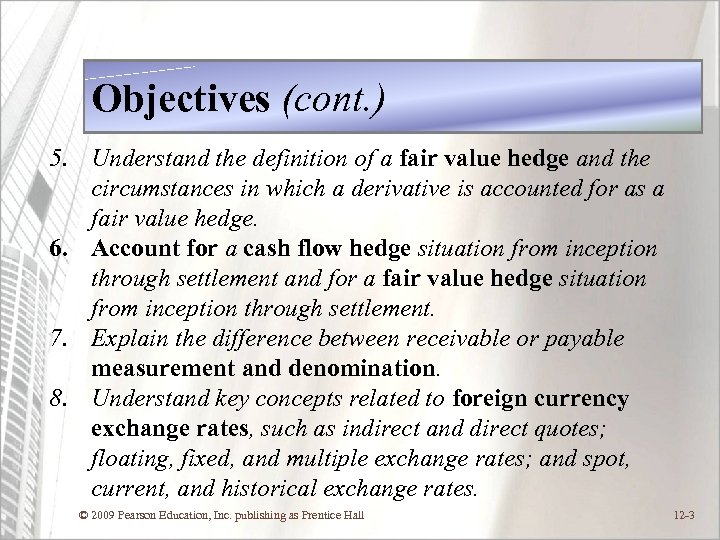 Objectives (cont.)

5. Understand the definition of a fair value hedge and the circumstances in which a derivative is accounted for as a fair value hedge.
6. Account for a cash flow hedge situation from inception through settlement and for a fair value hedge situation from inception through settlement.
7. Explain the difference between receivable or payable measurement and denomination.
8. Understand key concepts related to foreign currency exchange rates, such as indirect and direct quotes; floating, fixed, and multiple exchange rates; and spot, current, and historical exchange rates.

© 2009 Pearson Education, Inc. publishing as Prentice Hall

12-3